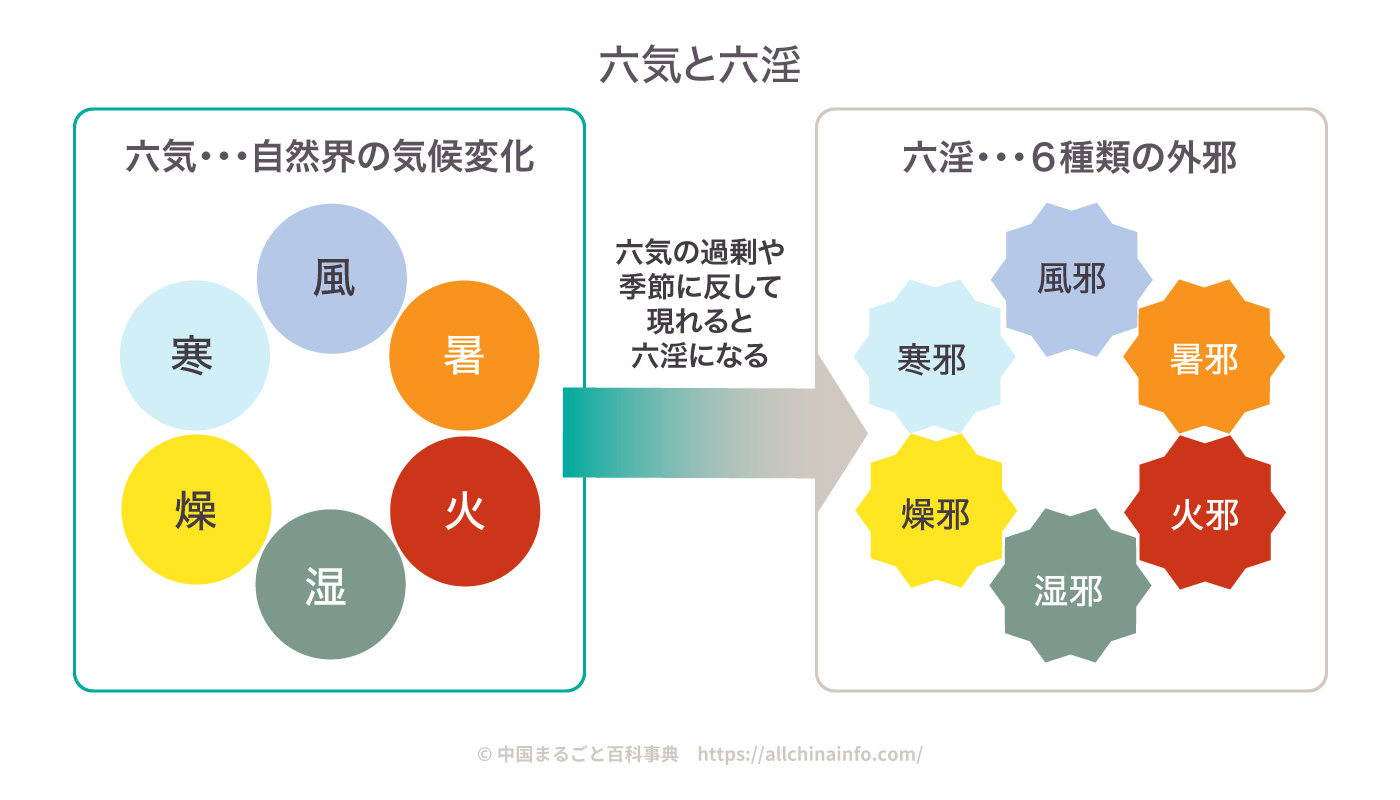 六気と六淫

六気・・・自然界の気候変化

風

寒

暑

燥

火

湿

六気の過剰や季節に反して現れると六淫になる

六淫・・・6種類の外邪

風邪

寒邪

暑邪

燥邪

火邪

湿邪

© 中国まるごと百科事典 https://allchinainfo.com/